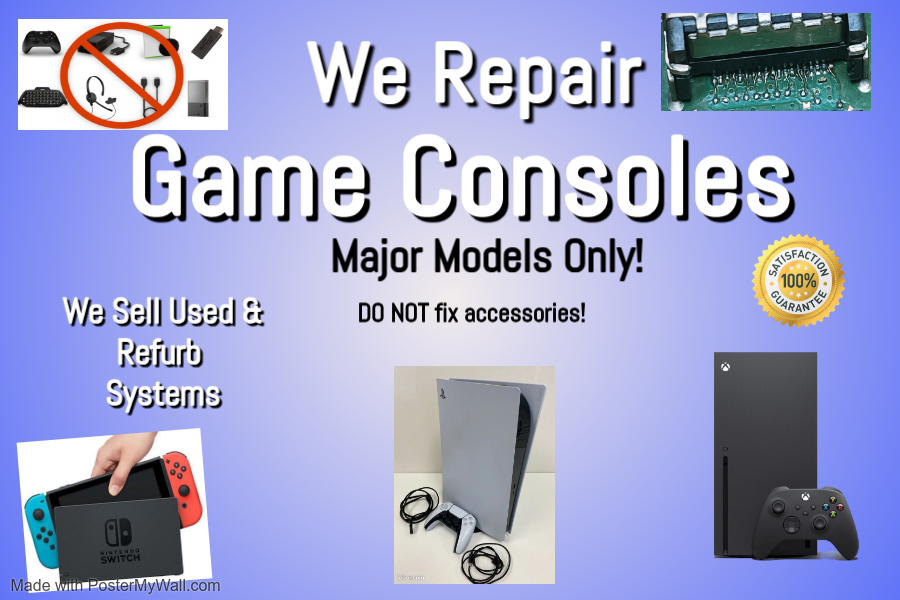 We Repair
Game Consoles
Major Models Only!

SATISFACTION 100% GUARANTEE

We Sell Used & Refurb Systems

DO NOT fix accessories!

NINTENDO SWITCH

Made with PosterMyWall.com